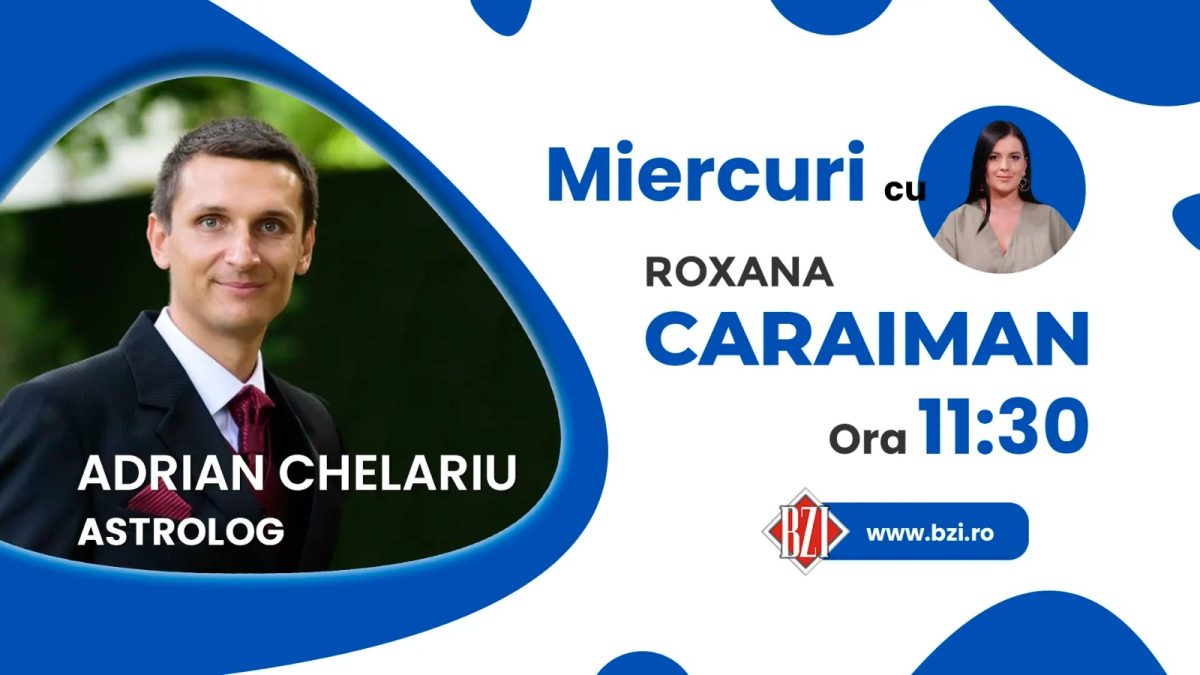 ADRIAN CHELARIU
ASTROLOG

Miercuri cu

ROXANA
CARAIMAN

Ora 11:30

BZI www.bzi.ro